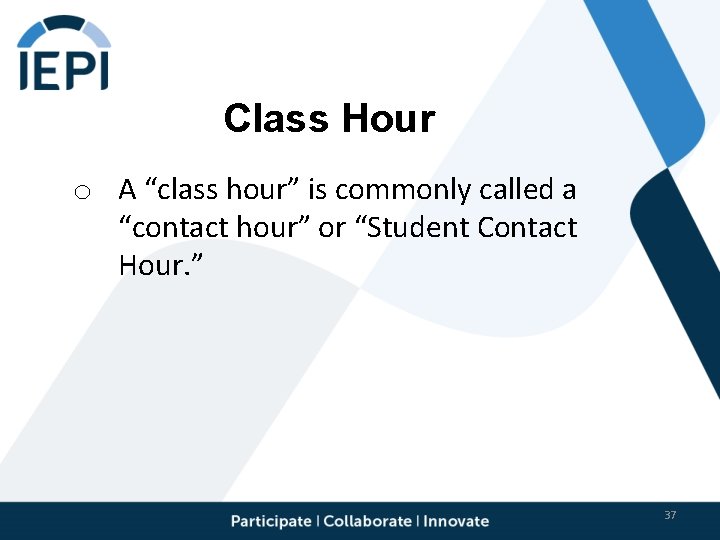 IEPI

Class Hour

○ A “class hour” is commonly called a “contact hour” or “Student Contact Hour.”

Participate | Collaborate | Innovate

37